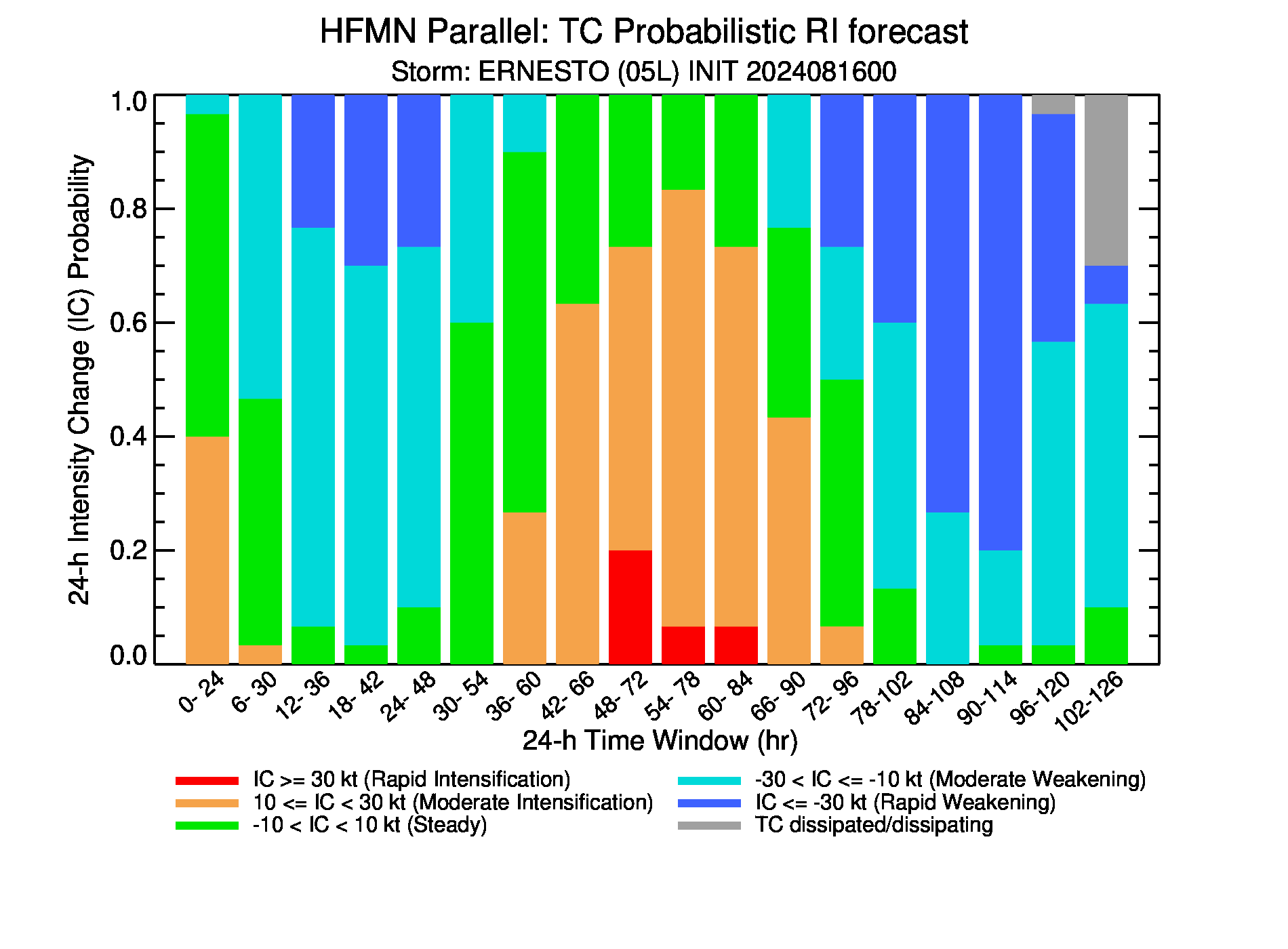 HFMN Parallel: TC Probabilistic RI forecast
Storm: ERNESTO (05L) INIT 2024081600

24-h Intensity Change (IC) Probability

1.0
0.8
0.6
0.4
0.2
0.0

0- 24
6- 30
12- 36
18- 42
24- 48
30- 54
36- 60
42- 66
48- 72
54- 78
60- 84
66- 90
72- 96
78-102
84-108
90-114
96-120
102-126

24-h Time Window (hr)

IC >= 30 kt (Rapid Intensification)
10 <= IC < 30 kt (Moderate Intensification)
-10 < IC < 10 kt (Steady)
-30 < IC <= -10 kt (Moderate Weakening)
IC <= -30 kt (Rapid Weakening)
TC dissipated/dissipating